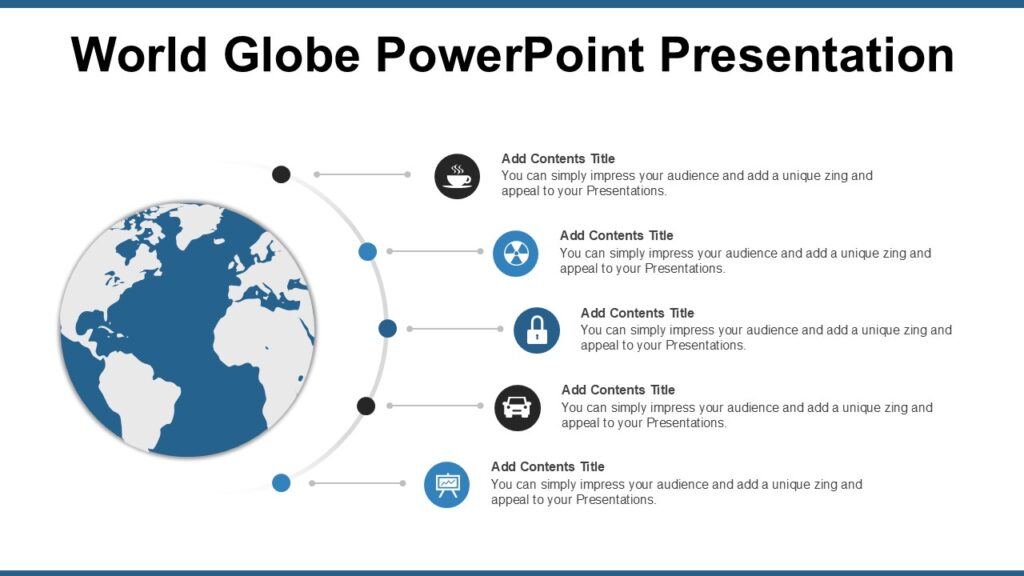 World Globe PowerPoint Presentation

Add Contents Title
You can simply impress your audience and add a unique zing and appeal to your Presentations.

Add Contents Title
You can simply impress your audience and add a unique zing and appeal to your Presentations.

Add Contents Title
You can simply impress your audience and add a unique zing and appeal to your Presentations.

Add Contents Title
You can simply impress your audience and add a unique zing and appeal to your Presentations.

Add Contents Title
You can simply impress your audience and add a unique zing and appeal to your Presentations.